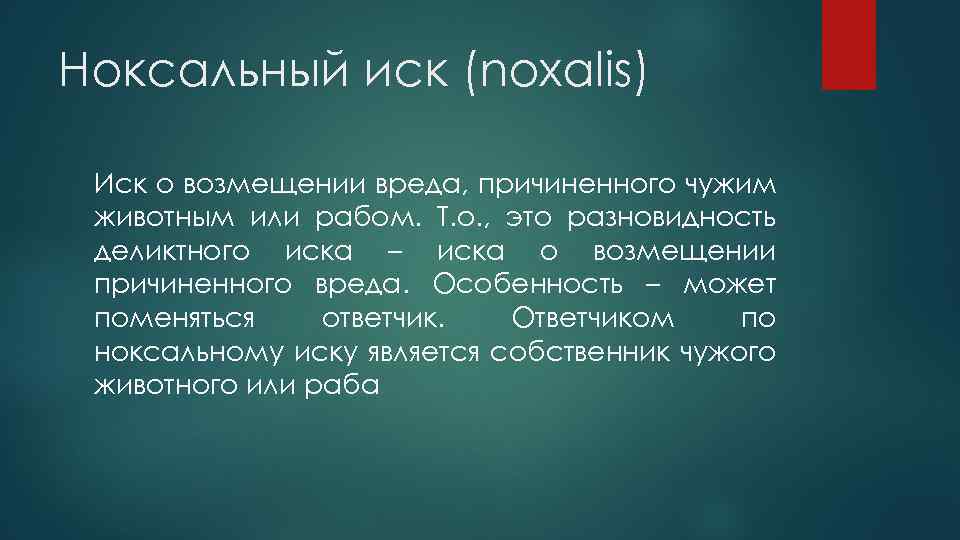 Ноксальный иск (noxalis)

Иск о возмещении вреда, причиненного чужим животным или рабом. Т.о., это разновидность деликтного иска – иска о возмещении причиненного вреда. Особенность – может поменяться ответчик. Ответчиком по ноксальному иску является собственник чужого животного или раба